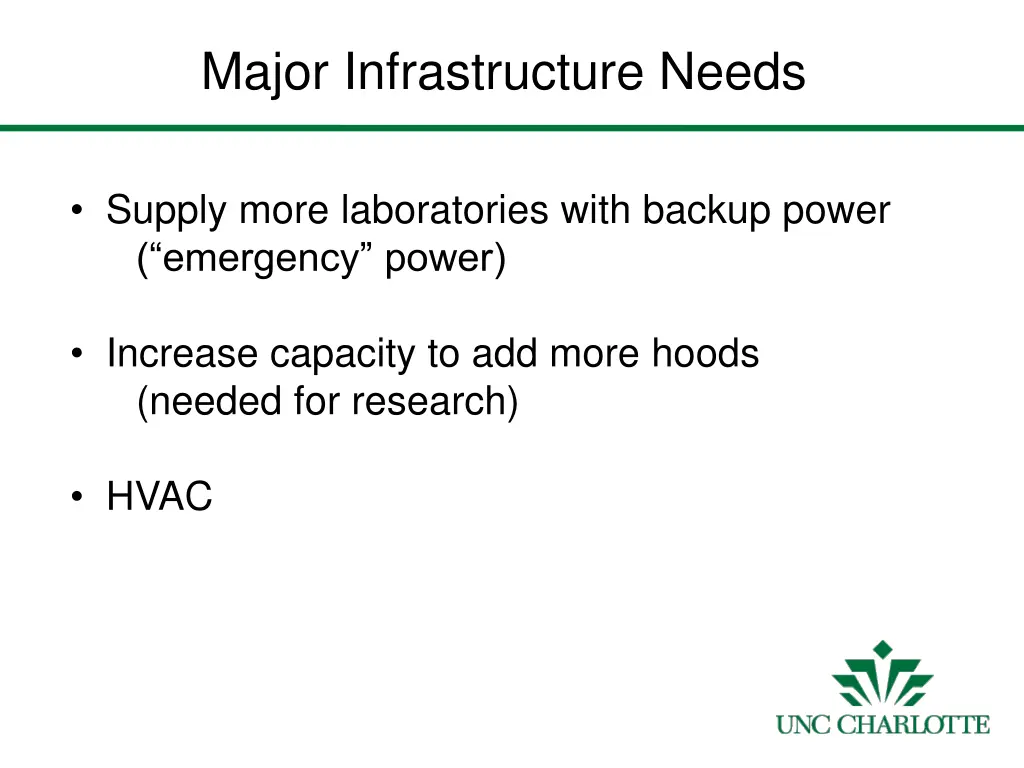 Major Infrastructure Needs

• Supply more laboratories with backup power (“emergency” power)

• Increase capacity to add more hoods (needed for research)

• HVAC

UNC CHARLOTTE